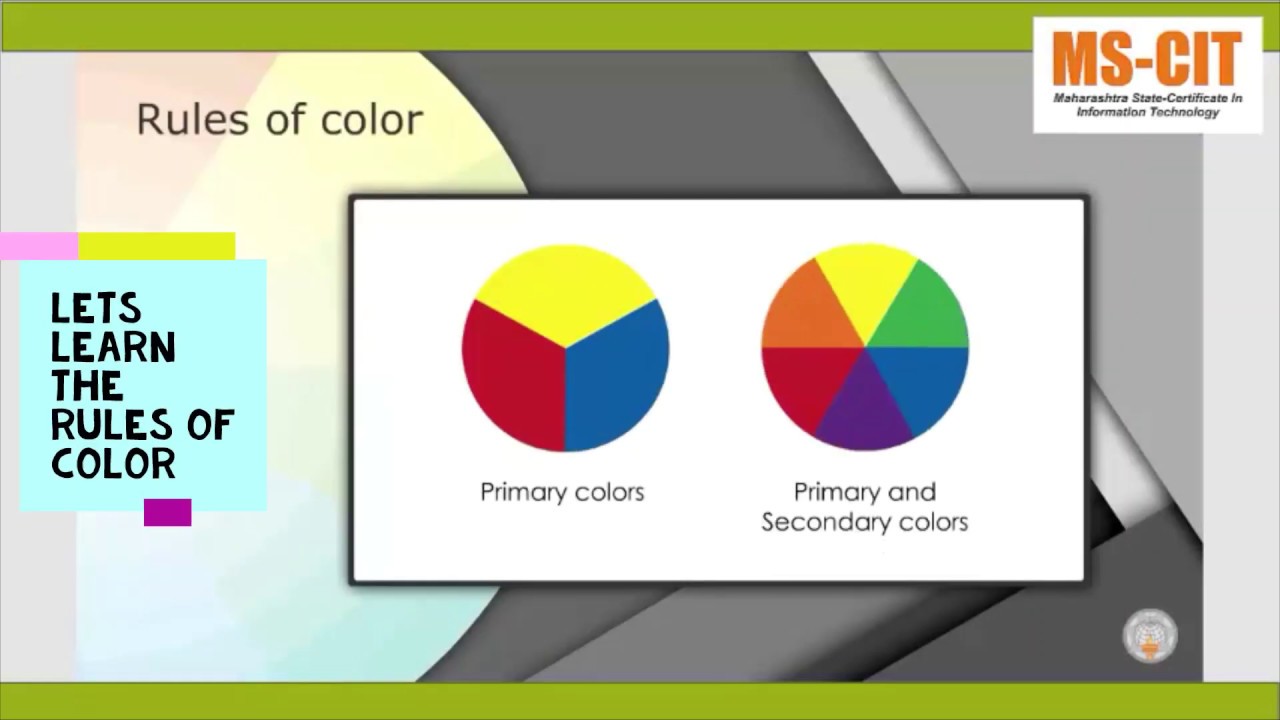 MS-CIT
Maharashtra State-Certificate In Information Technology

Rules of color

LETS LEARN THE RULES OF COLOR

Primary colors

Primary and Secondary colors